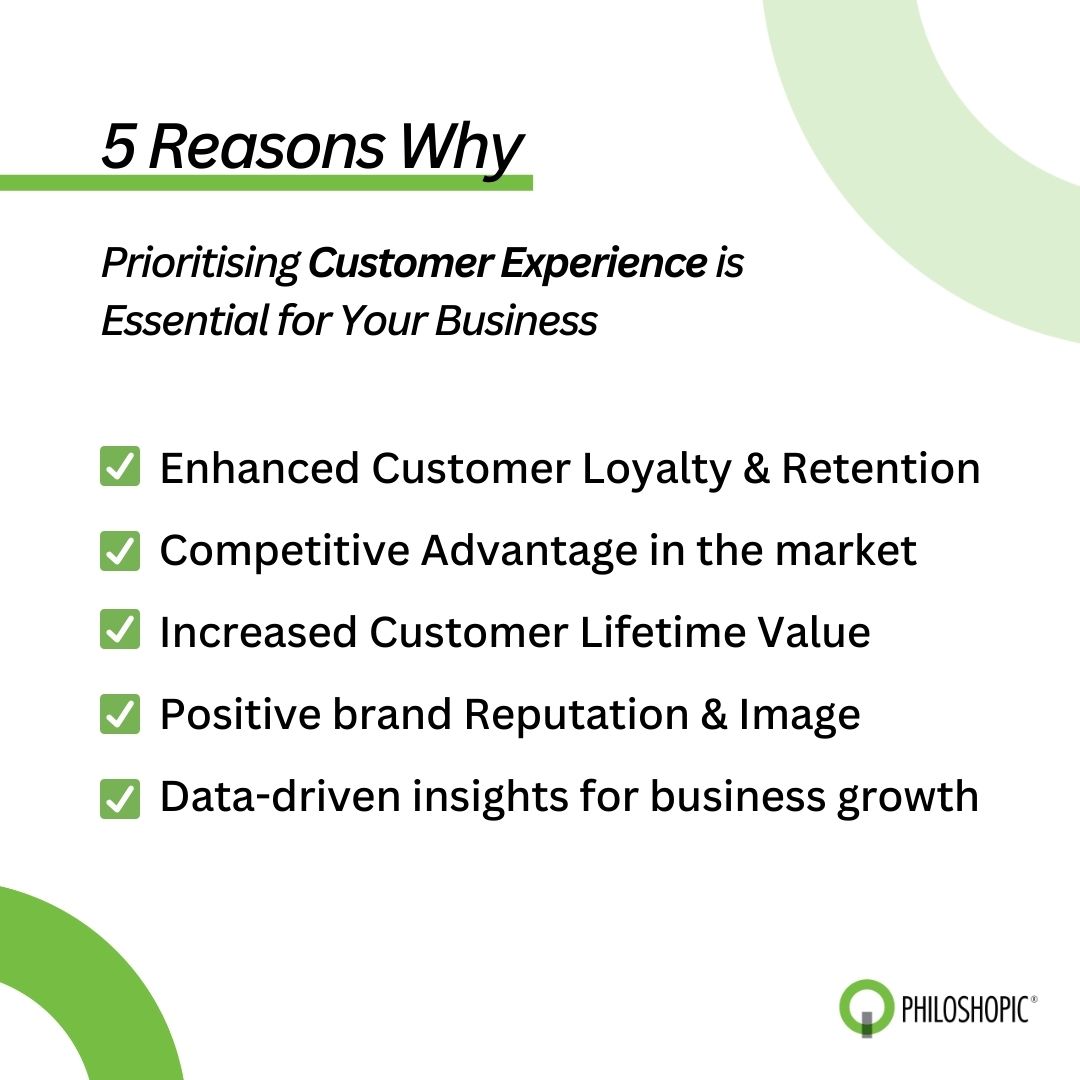 5 Reasons Why

Prioritising Customer Experience is Essential for Your Business

✅ Enhanced Customer Loyalty & Retention
✅ Competitive Advantage in the market
✅ Increased Customer Lifetime Value
✅ Positive brand Reputation & Image
✅ Data-driven insights for business growth

PHILOSHOPIC®